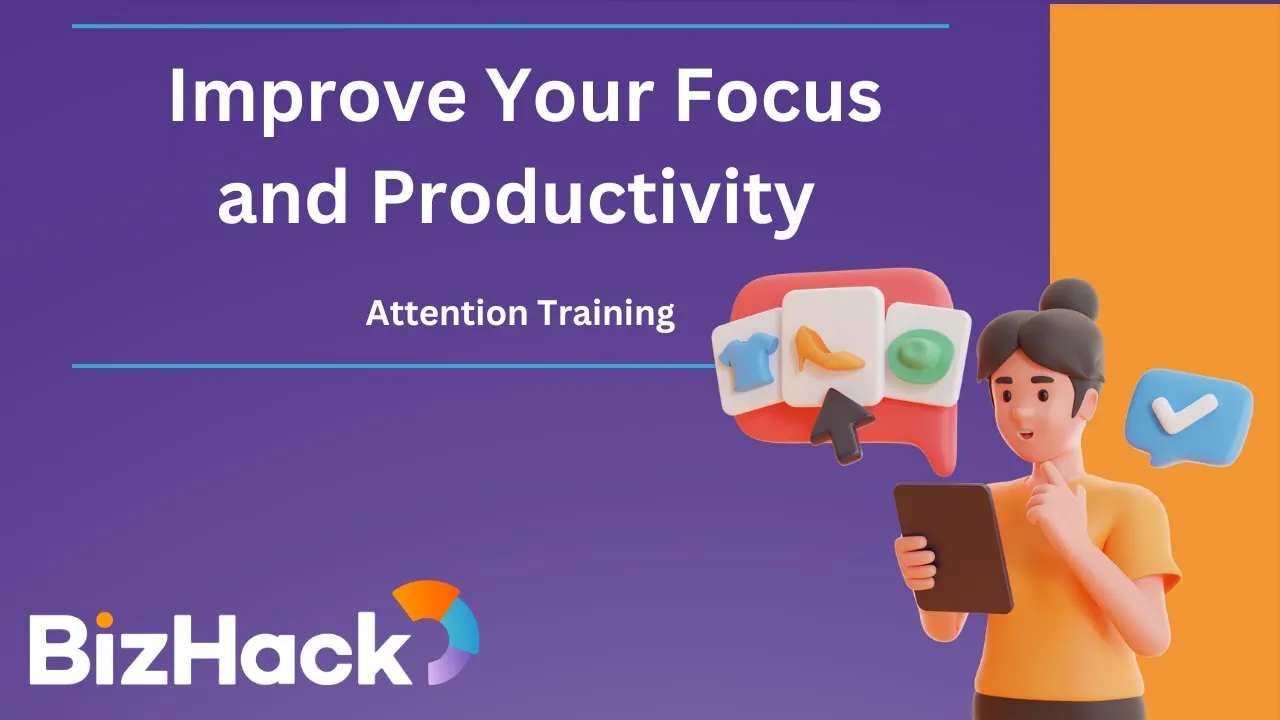 Improve Your Focus and Productivity

Attention Training

BizHack